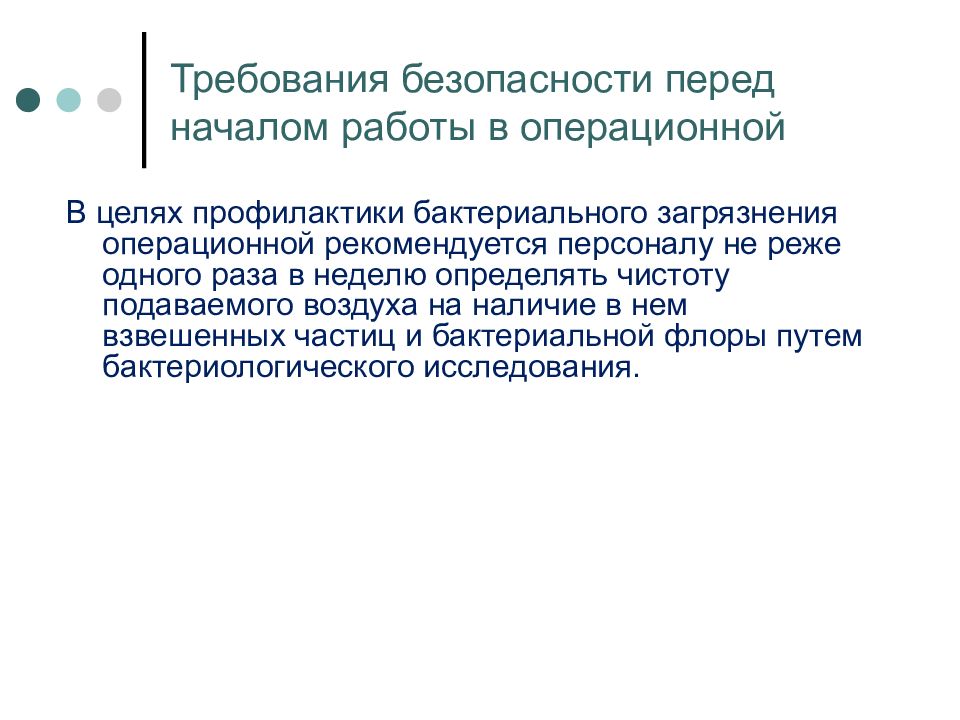 Требования безопасности перед началом работы в операционной

В целях профилактики бактериального загрязнения операционной рекомендуется персоналу не реже одного раза в неделю определять чистоту подаваемого воздуха на наличие в нем взвешенных частиц и бактериальной флоры путем бактериологического исследования.